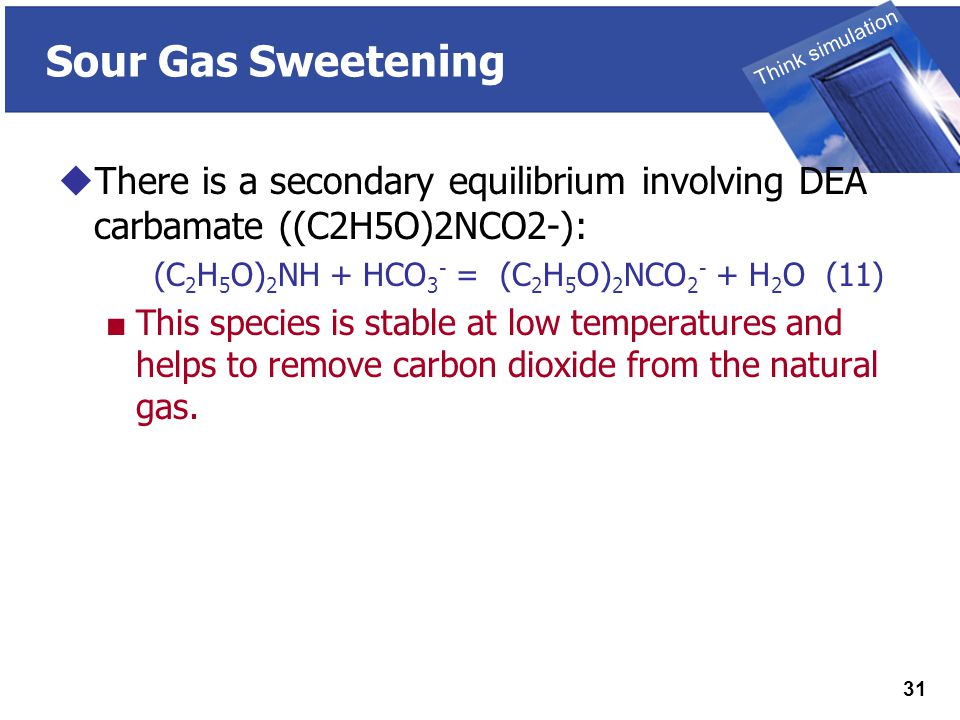 Sour Gas Sweetening

Think simulation

There is a secondary equilibrium involving DEA carbamate ((C2H5O)2NCO2-):

$(C_2H_5O)_2NH + HCO_3^- = (C_2H_5O)_2NCO_2^- + H_2O$ (11)

This species is stable at low temperatures and helps to remove carbon dioxide from the natural gas.

31